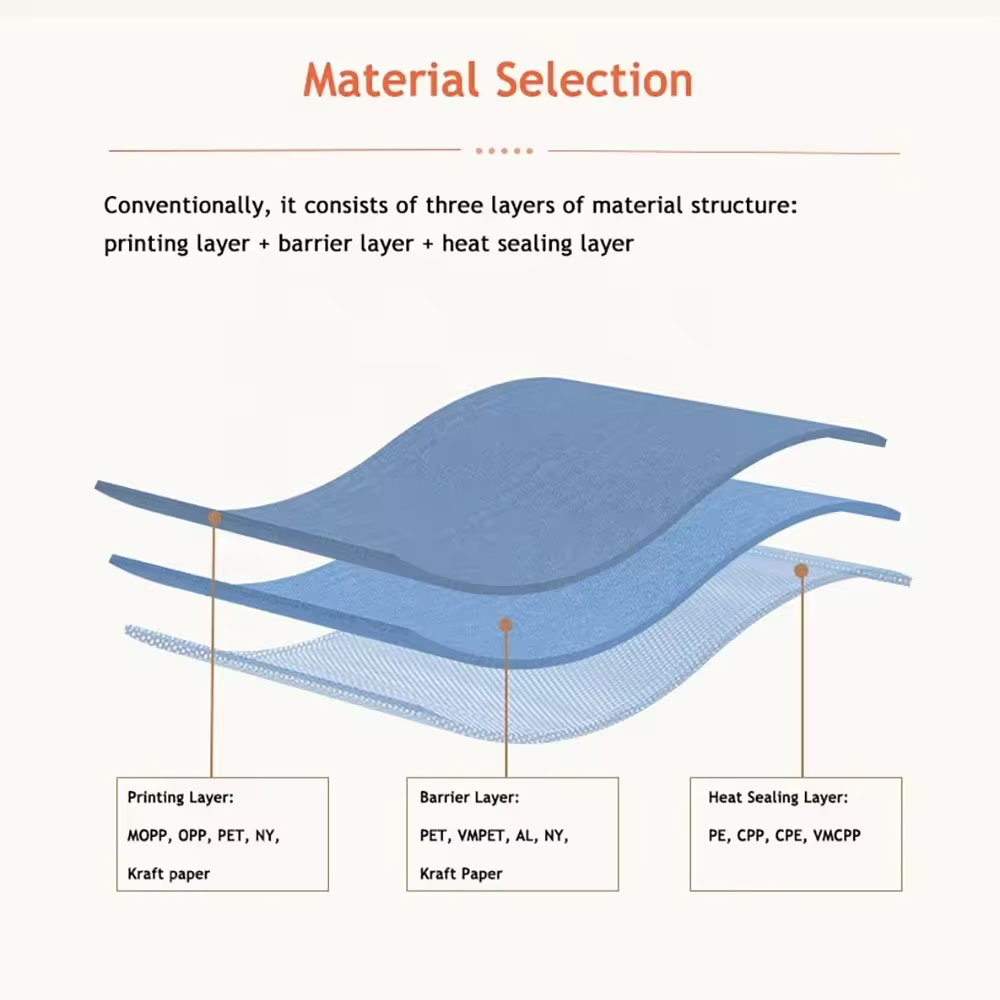 Material Selection

Conventionally, it consists of three layers of material structure: printing layer + barrier layer + heat sealing layer

Printing Layer:
MOPP, OPP, PET, NY, Kraft paper

Barrier Layer:
PET, VMPET, AL, NY, Kraft Paper

Heat Sealing Layer:
PE, CPP, CPE, VMCPP